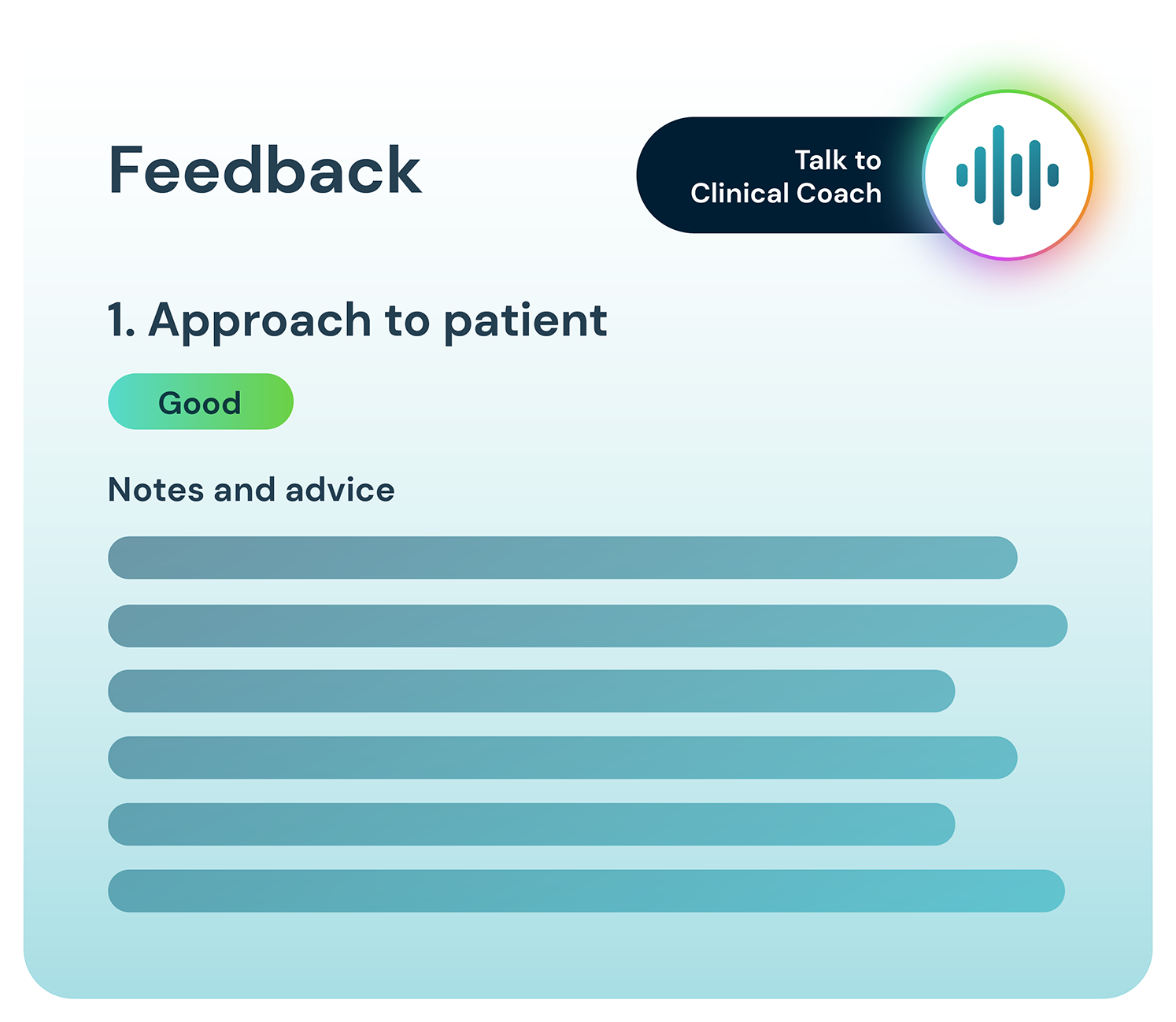 Feedback

Talk to Clinical Coach

1. Approach to patient

Good

Notes and advice